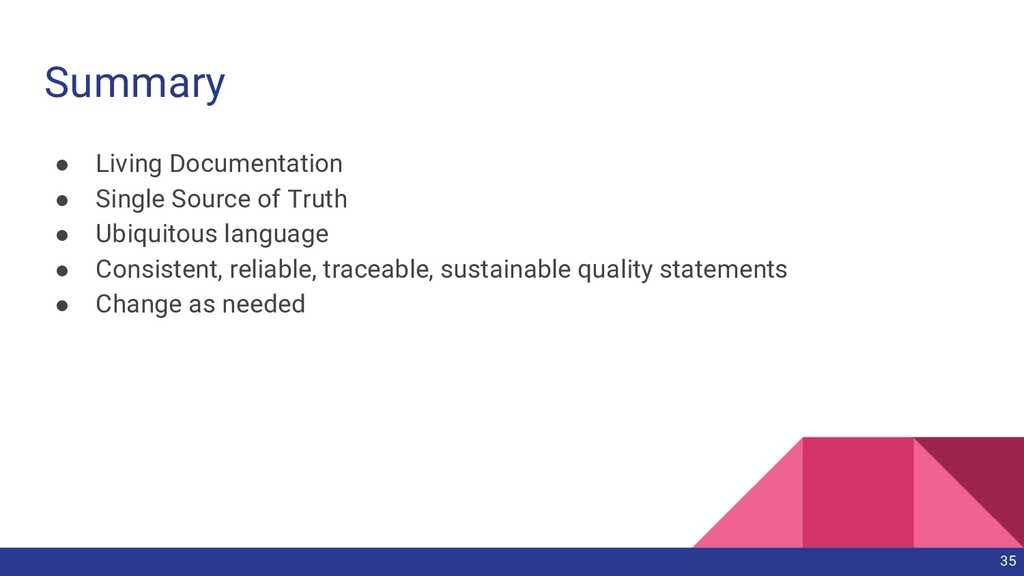 Summary

● Living Documentation
● Single Source of Truth
● Ubiquitous language
● Consistent, reliable, traceable, sustainable quality statements
● Change as needed

35